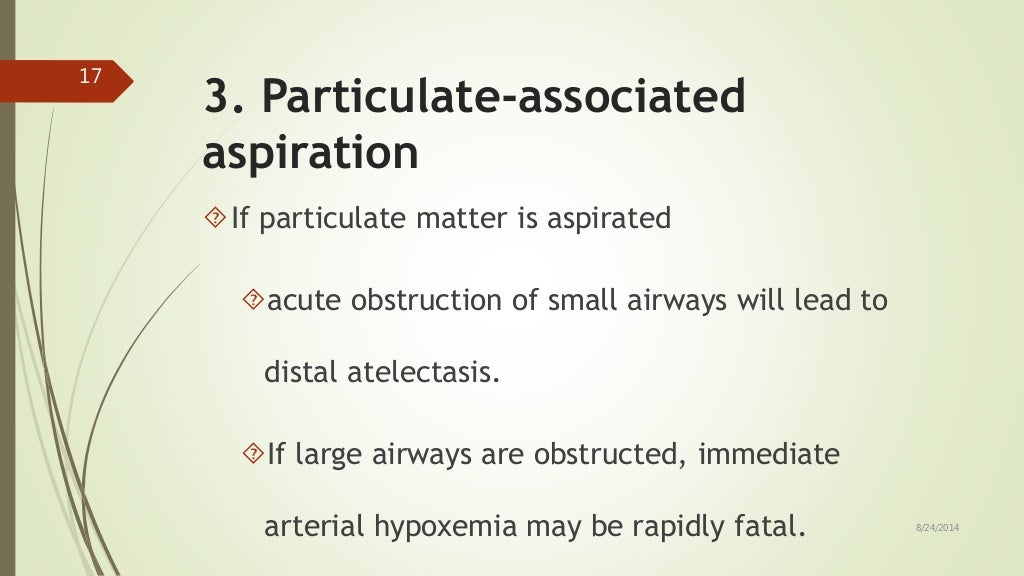 17

3. Particulate-associated aspiration

If particulate matter is aspirated

acute obstruction of small airways will lead to distal atelectasis.

If large airways are obstructed, immediate arterial hypoxemia may be rapidly fatal.

8/24/2014